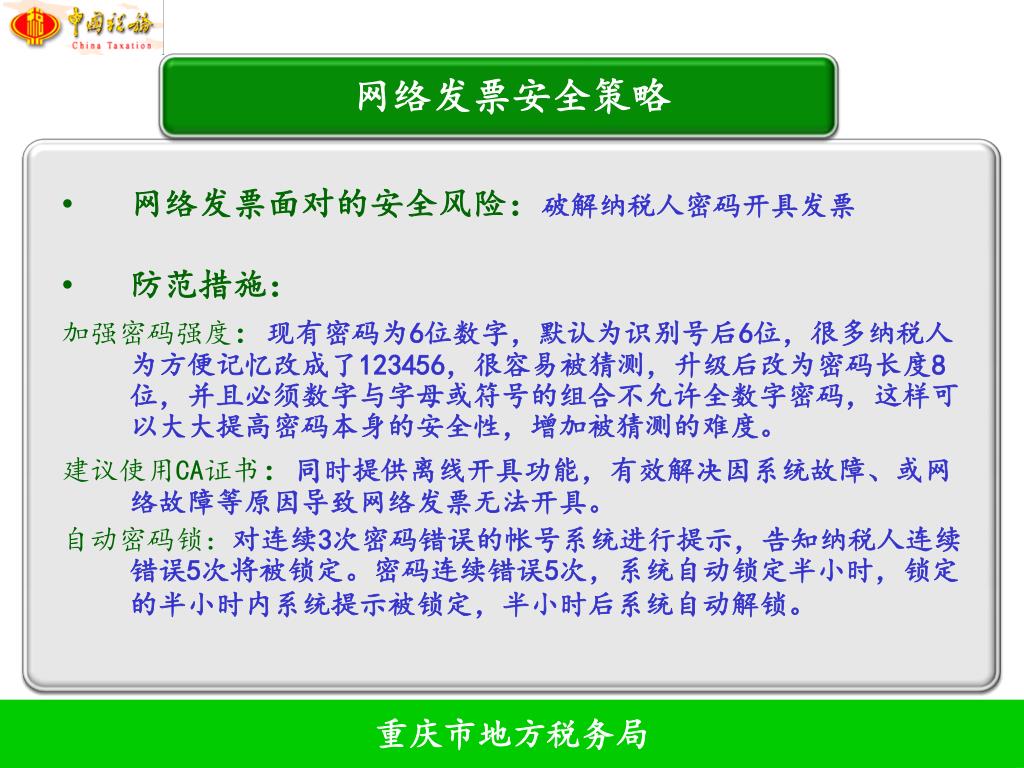 中国税务
China Taxation

网络发票安全策略

• 网络发票面对的安全风险：破解纳税人密码开具发票

• 防范措施：

加强密码强度：现有密码为6位数字，默认为识别号后6位，很多纳税人为方便记忆改成了123456，很容易被猜测，升级后改为密码长度8位，并且必须数字与字母或符号的组合不允许全数字密码，这样可以大大提高密码本身的安全性，增加被猜测的难度。

建议使用CA证书：同时提供离线开具功能，有效解决因系统故障、或网络故障等原因导致网络发票无法开具。

自动密码锁：对连续3次密码错误的帐号系统进行提示，告知纳税人连续错误5次将被锁定。密码连续错误5次，系统自动锁定半小时，锁定的半小时内系统提示被锁定，半小时后系统自动解锁。

重庆市地方税务局